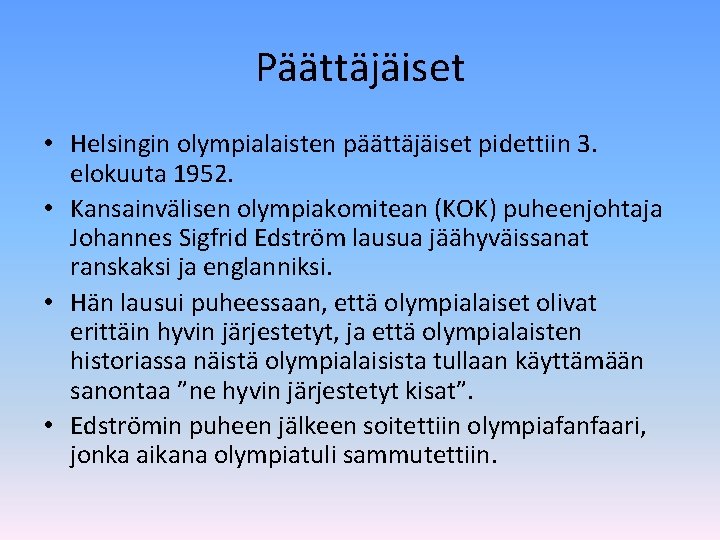 Päättäjäiset

• Helsingin olympialaisten päättäjäiset pidettiin 3. elokuuta 1952.
• Kansainvälisen olympiakomitean (KOK) puheenjohtaja Johannes Sigfrid Edström lausua jäähyväissanat ranskaksi ja englanniksi.
• Hän lausui puheessaan, että olympialaiset olivat erittäin hyvin järjestetyt, ja että olympialaisten historiassa näistä olympialaisista tullaan käyttämään sanontaa ”ne hyvin järjestetyt kisat”.
• Edströmin puheen jälkeen soitettiin olympiafanfaari, jonka aikana olympiatuli sammutettiin.